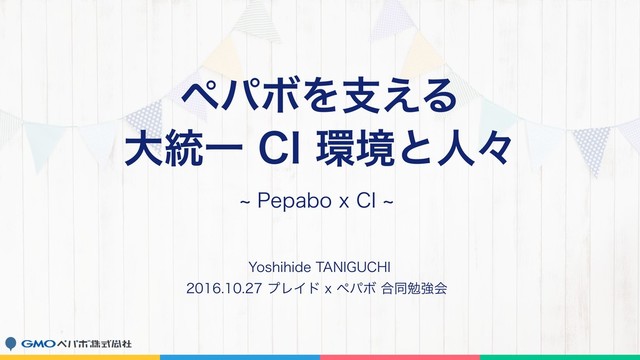 ペパボを支える
大統一 CI 環境と人々

~ Pepabo x CI ~

Yoshihide TANIGUCHI
2016.10.27 プレイド x ペパボ 合同勉強会

GMOペパボ株式会社